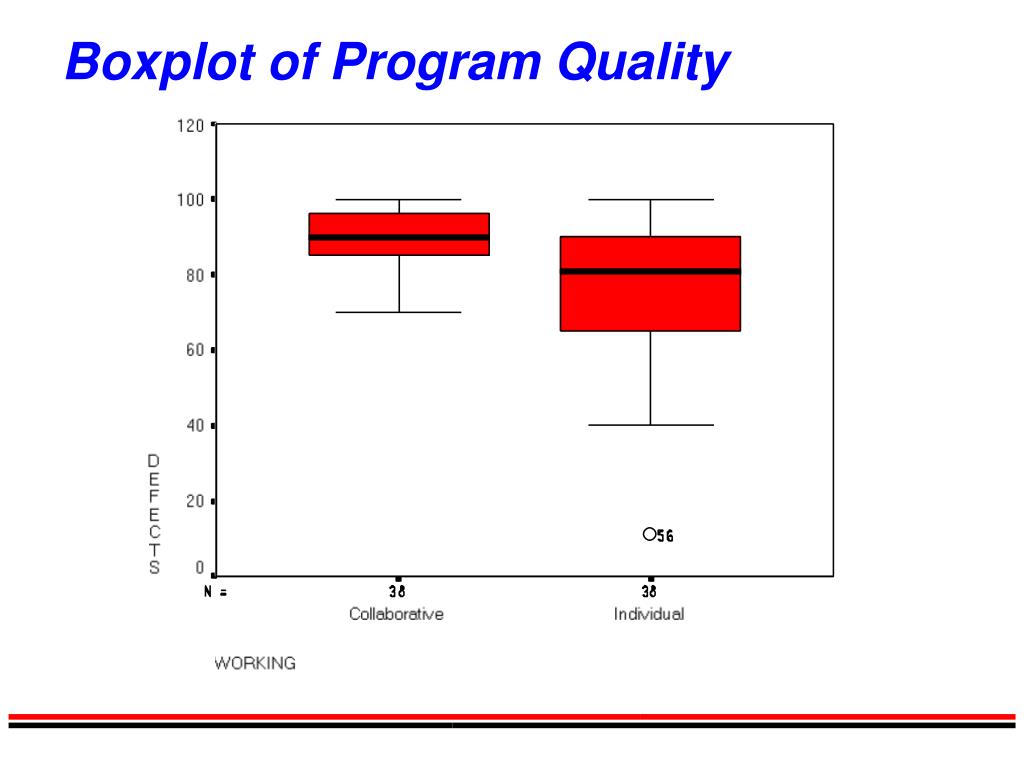 Boxplot of Program Quality

120
100
80
60
40
20
0

DEFECTS

56

N = 38 38

Collaborative Individual

WORKING